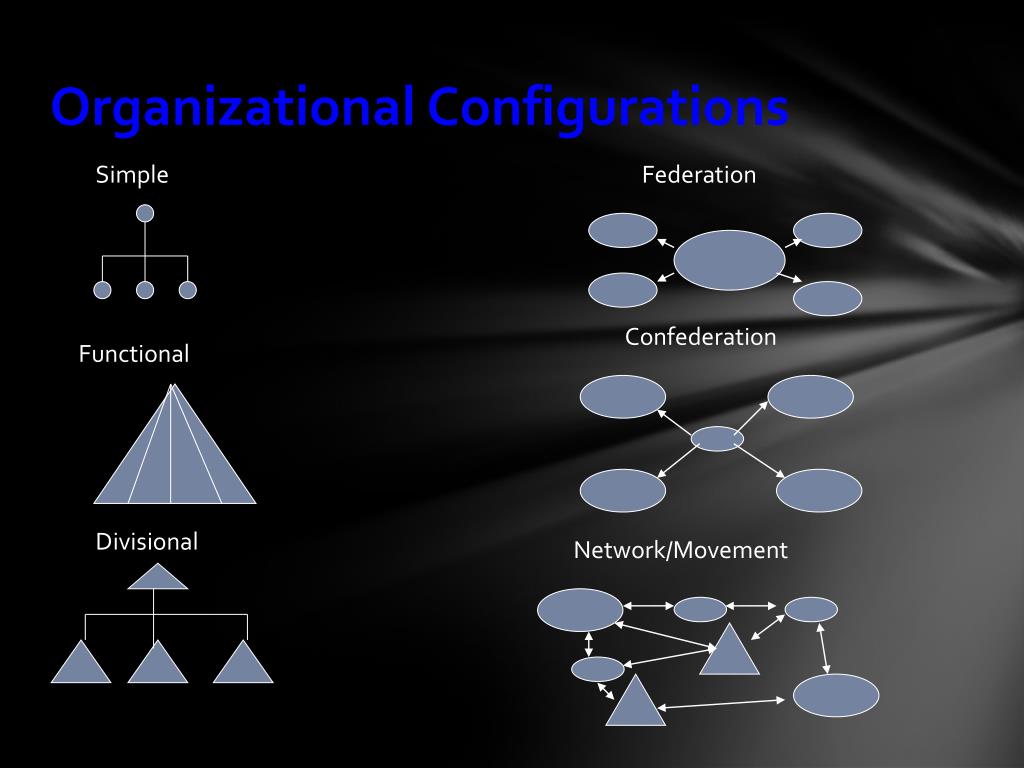 Organizational Configurations

Simple

Functional

Divisional

Federation

Confederation

Network/Movement